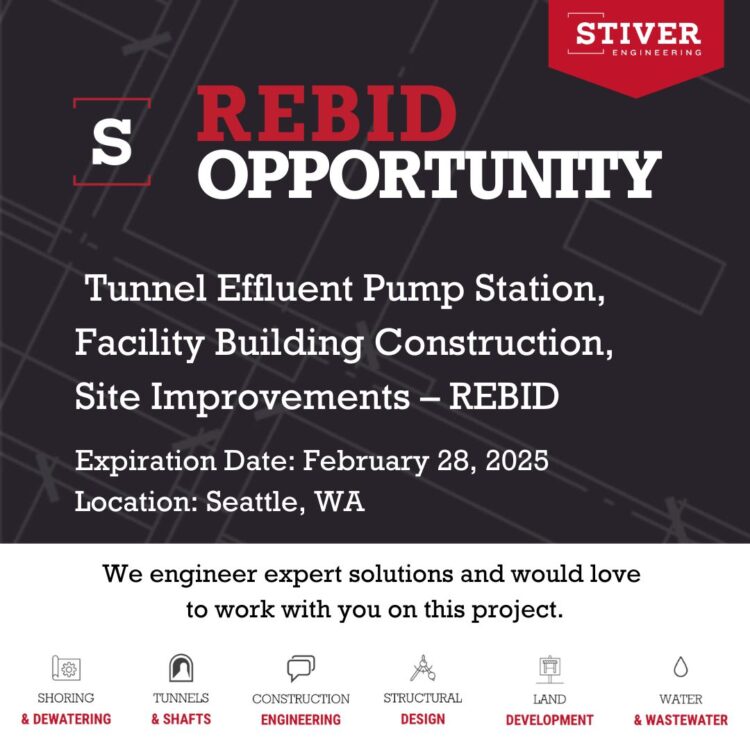 STIVER
ENGINEERING

S

REBID
OPPORTUNITY

Tunnel Effluent Pump Station, Facility Building Construction, Site Improvements – REBID

Expiration Date: February 28, 2025
Location: Seattle, WA

We engineer expert solutions and would love to work with you on this project.

SHORING
& DEWATERING

TUNNELS
& SHAFTS

CONSTRUCTION
ENGINEERING

STRUCTURAL
DESIGN

LAND
DEVELOPMENT

WATER
& WASTEWATER